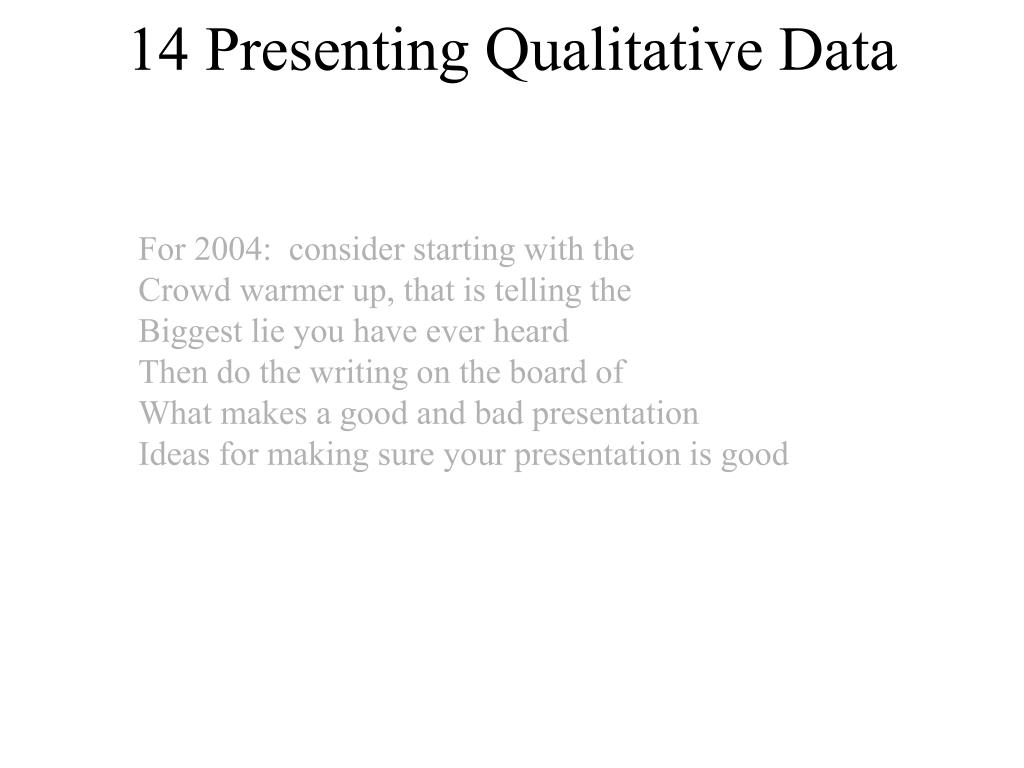 14 Presenting Qualitative Data

For 2004: consider starting with the
Crowd warmer up, that is telling the
Biggest lie you have ever heard
Then do the writing on the board of
What makes a good and bad presentation
Ideas for making sure your presentation is good